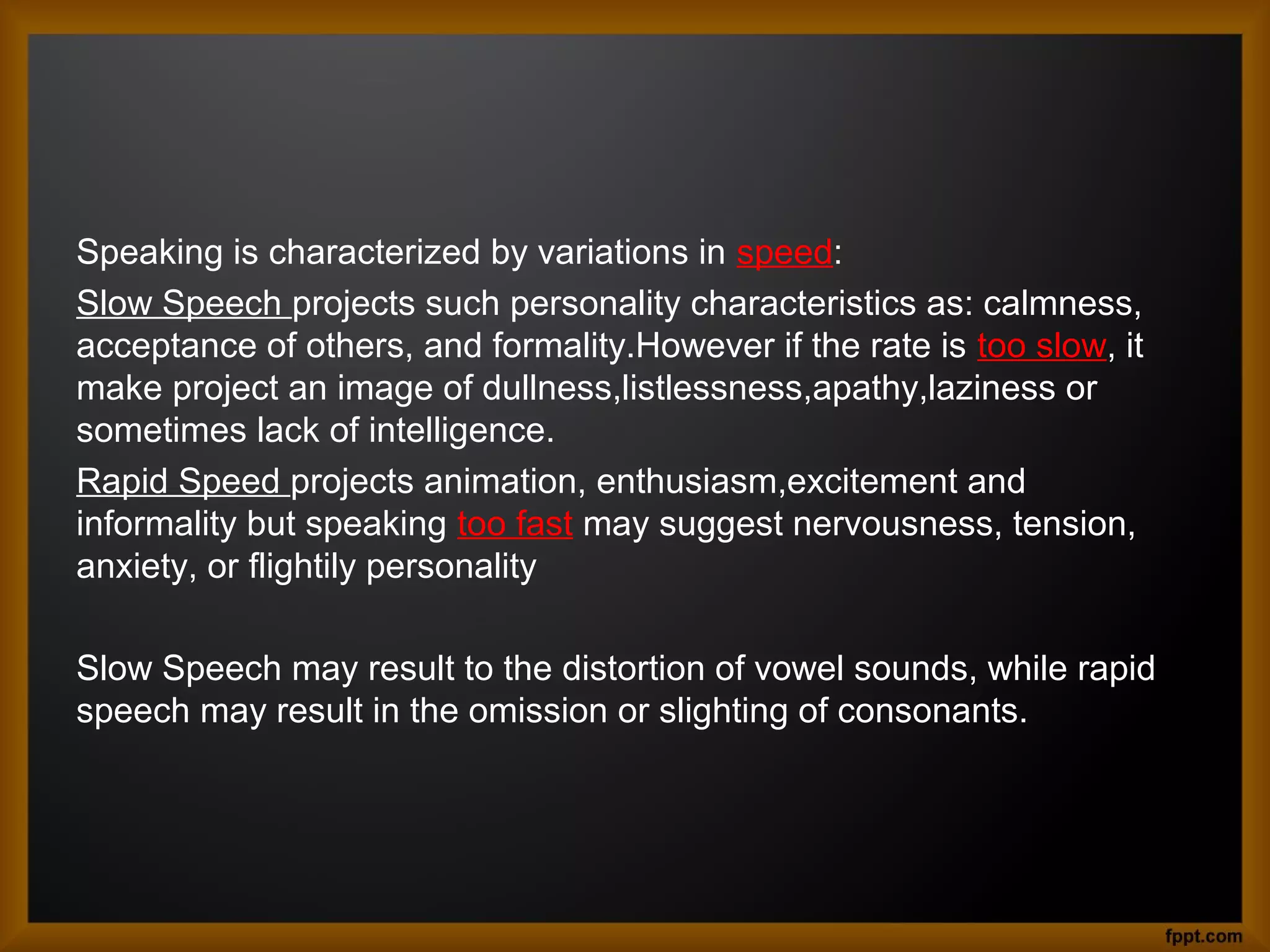 Speaking is characterized by variations in speed:

Slow Speech projects such personality characteristics as: calmness, acceptance of others, and formality.However if the rate is too slow, it make project an image of dullness,listlessness,apathy,laziness or sometimes lack of intelligence.

Rapid Speed projects animation, enthusiasm,excitement and informality but speaking too fast may suggest nervousness, tension, anxiety, or flightily personality

Slow Speech may result to the distortion of vowel sounds, while rapid speech may result in the omission or slighting of consonants.

fppt.com